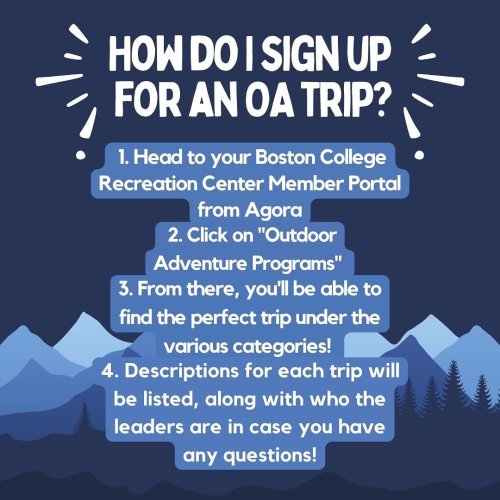 HOW DO I SIGN UP FOR AN OA TRIP?

1. Head to your Boston College Recreation Center Member Portal from Agora
2. Click on "Outdoor Adventure Programs"
3. From there, you'll be able to find the perfect trip under the various categories!
4. Descriptions for each trip will be listed, along with who the leaders are in case you have any questions!